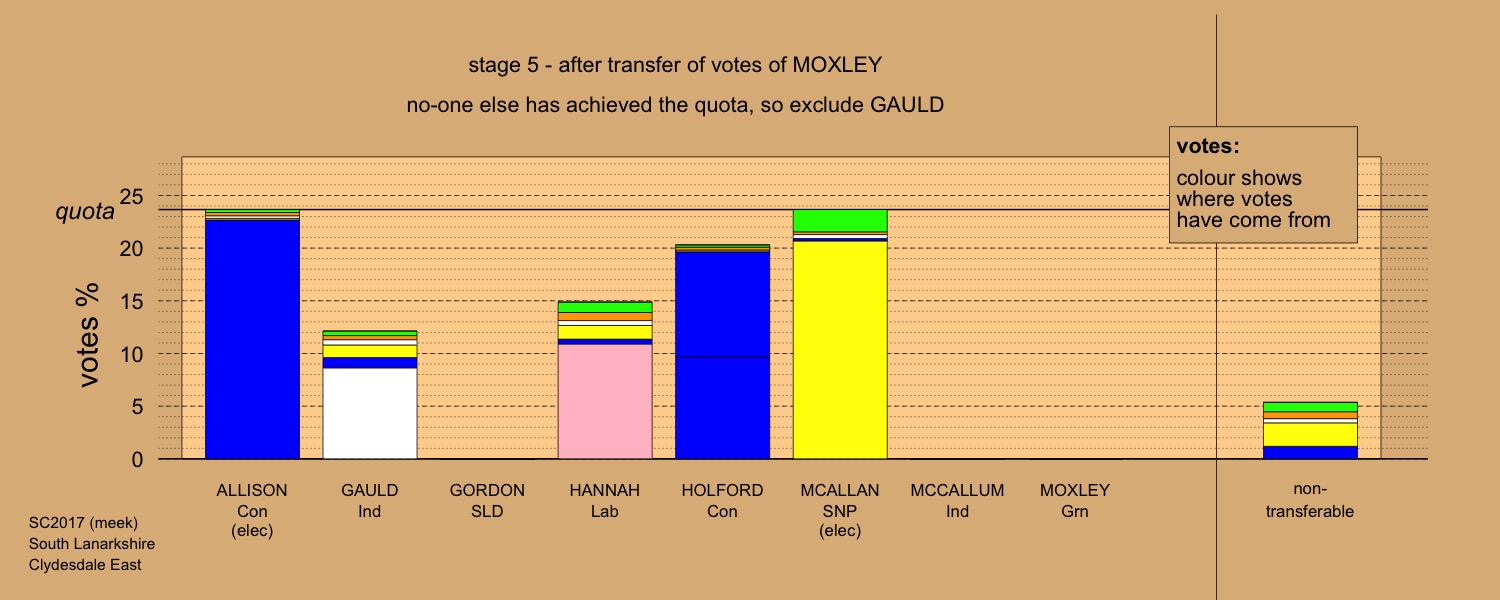 stage 5 - after transfer of votes of MOXLEY

no-one else has achieved the quota, so exclude GAULD

votes:
colour shows where votes have come from

quota

votes %

25
20
15
10
5
0

ALLISON
Con
(elec)

GAULD
Ind

GORDON
SLD

HANNAH
Lab

HOLFORD
Con

MCALLAN
SNP
(elec)

MCCALLUM
Ind

MOXLEY
Grn

non-transferable

SC2017 (meek)
South Lanarkshire
Clydesdale East